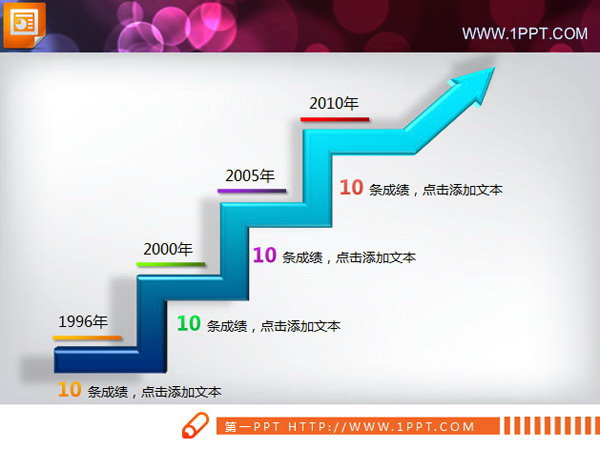 WWW.1PPT.COM

2010年

2005年

10 条成绩，点击添加文本

2000年

10 条成绩，点击添加文本

1996年

10 条成绩，点击添加文本

10 条成绩，点击添加文本

第一PPT HTTP://WWW.1PPT.COM